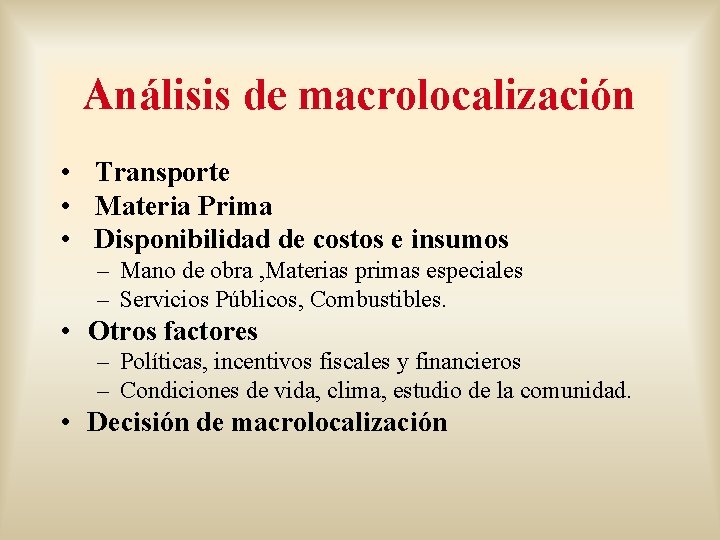 Análisis de macrolocalización

• Transporte
• Materia Prima
• Disponibilidad de costos e insumos
– Mano de obra ,Materias primas especiales
– Servicios Públicos, Combustibles.
• Otros factores
– Políticas, incentivos fiscales y financieros
– Condiciones de vida, clima, estudio de la comunidad.
• Decisión de macrolocalización